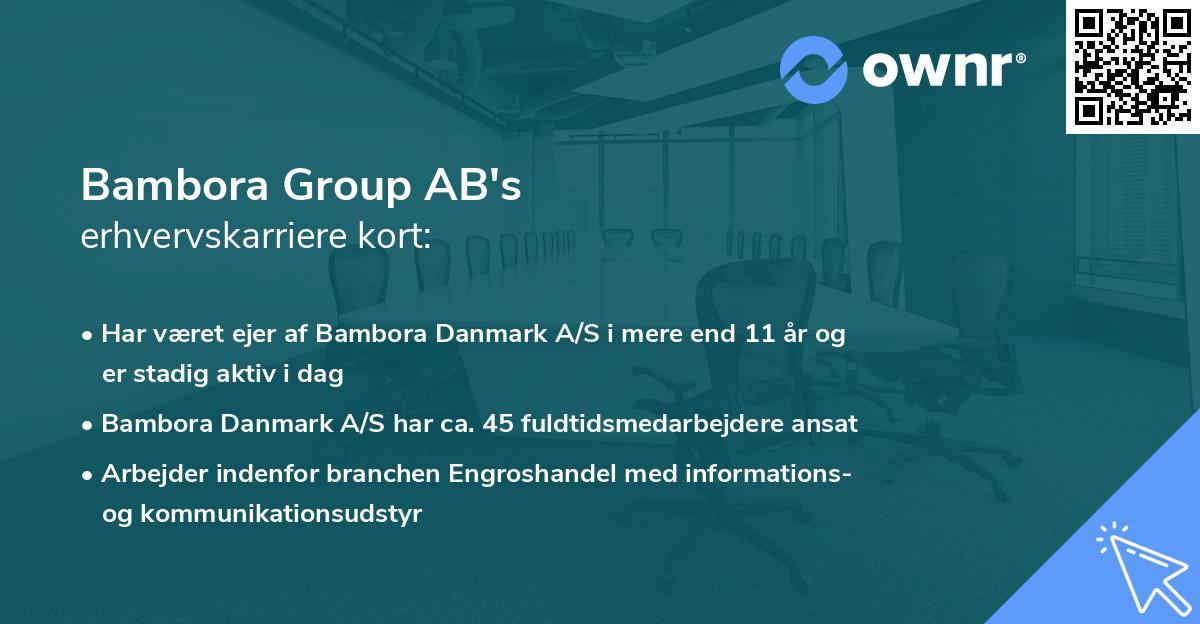 ownr®

Bambora Group AB's
erhvervskarriere kort:

• Har været ejer af Bambora Danmark A/S i mere end 11 år og er stadig aktiv i dag

• Bambora Danmark A/S har ca. 45 fuldtidsmedarbejdere ansat

• Arbejder indenfor branchen Engroshandel med informations- og kommunikationsudstyr